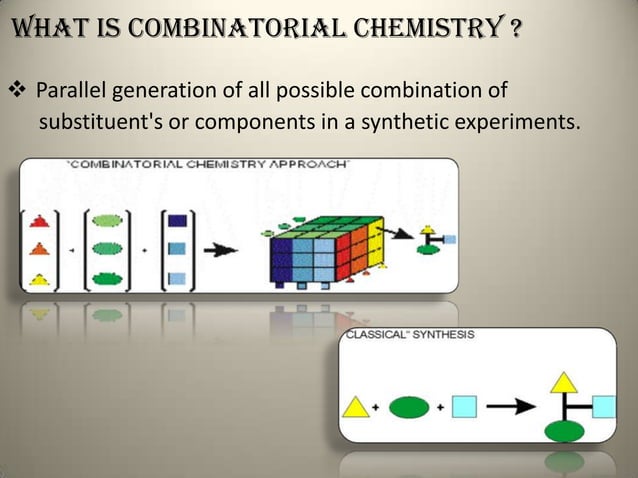 WHAT IS COMBINATORIAL CHEMISTRY ?

❖ Parallel generation of all possible combination of substituent's or components in a synthetic experiments.

"COMBINATORIAL CHEMISTRY APPROACH"

CLASSICAL" SYNTHESIS